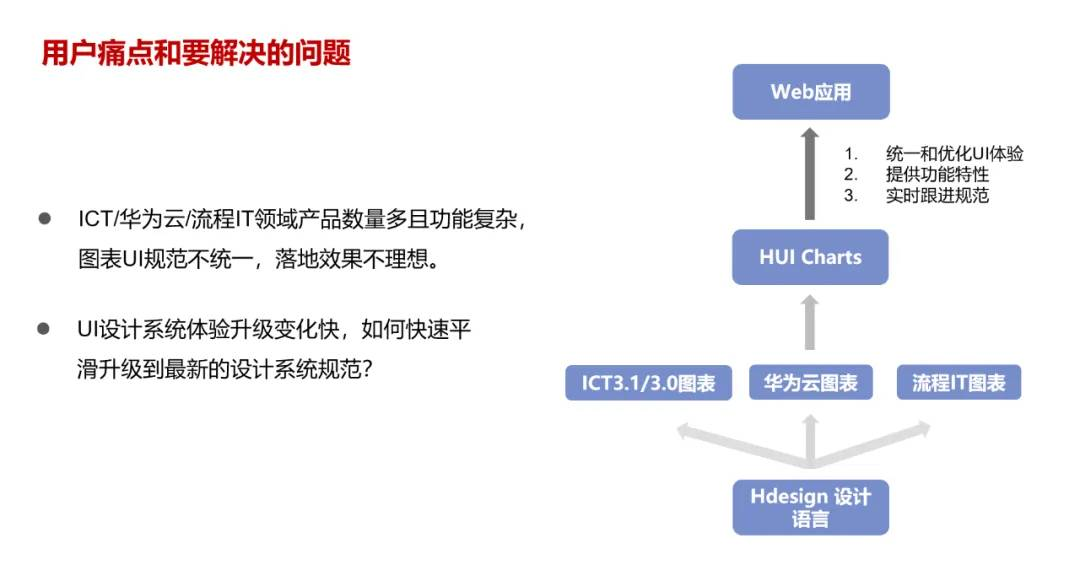 用户痛点和要解决的问题

● ICT/华为云/流程IT领域产品数量多且功能复杂，图表UI规范不统一，落地效果不理想。

● UI设计系统体验升级变化快，如何快速平滑升级到最新的设计系统规范？

Web应用

1. 统一和优化UI体验
2. 提供功能特性
3. 实时跟进规范

HUI Charts

ICT3.1/3.0图表

华为云图表

流程IT图表

Hdesign 设计语言